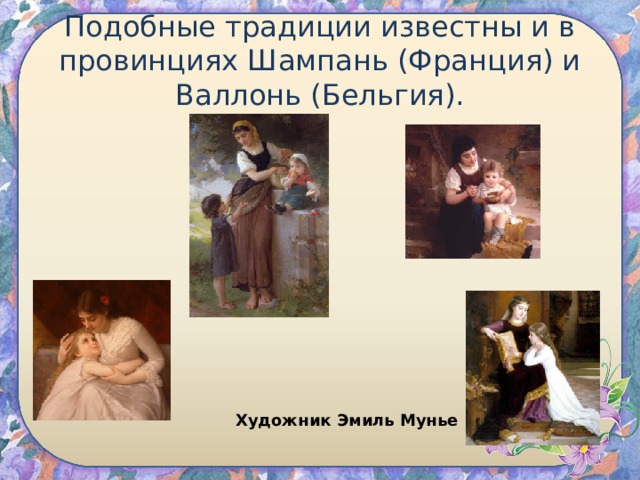 Подобные традиции известны и в провинциях Шампань (Франция) и Валлонь (Бельгия).

Художник Эмиль Мунье